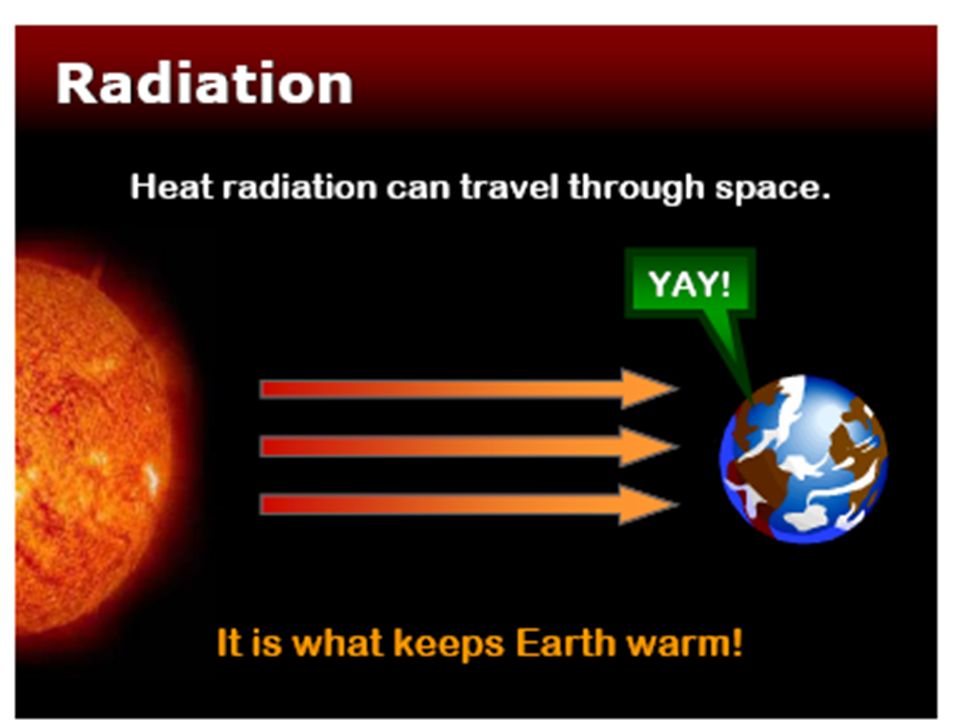 Radiation

Heat radiation can travel through space.

YAY!

It is what keeps Earth warm!